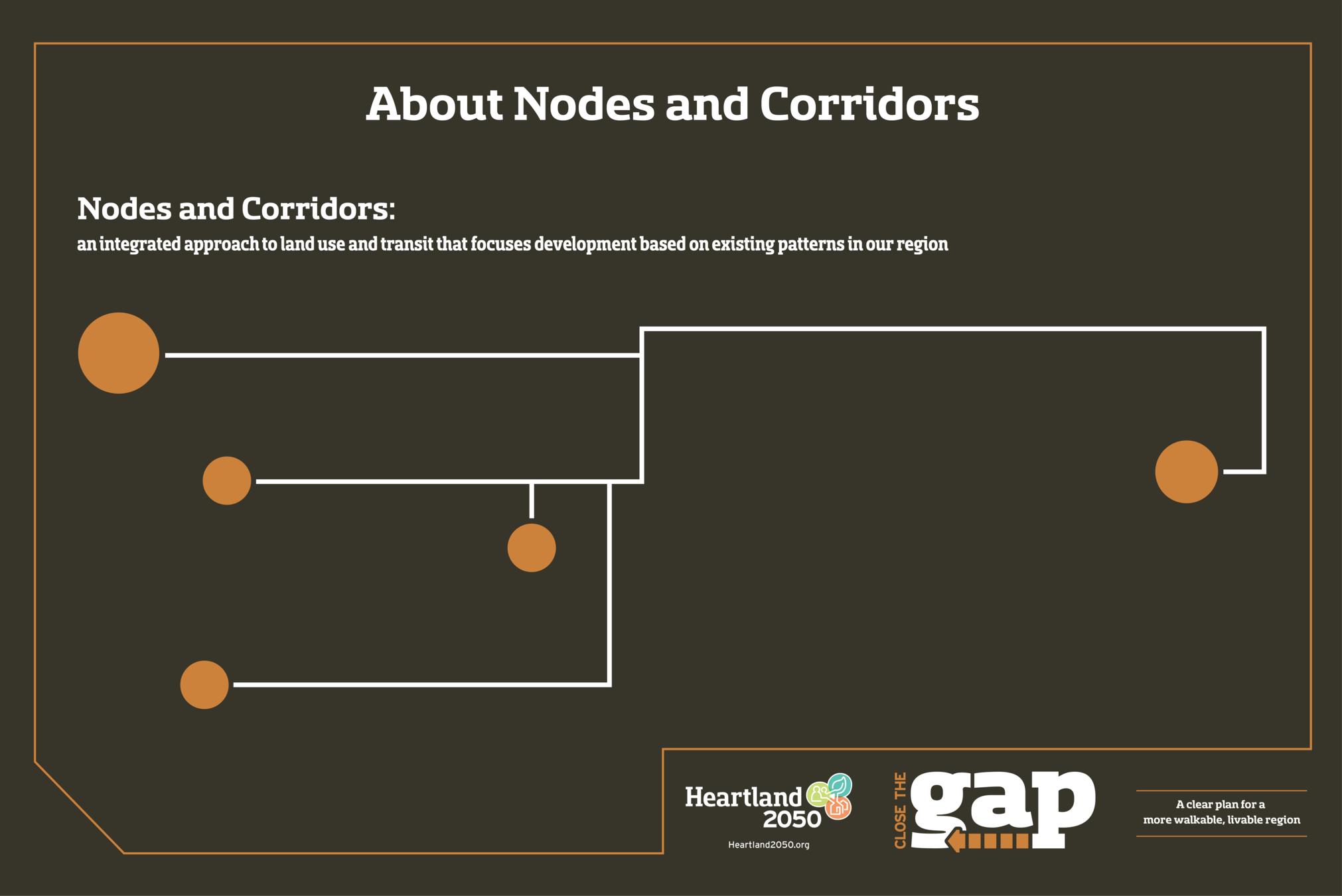 About Nodes and Corridors

Nodes and Corridors:
an integrated approach to land use and transit that focuses development based on existing patterns in our region

Heartland 2050
Heartland2050.org

CLOSE THE gap

A clear plan for a more walkable, livable region